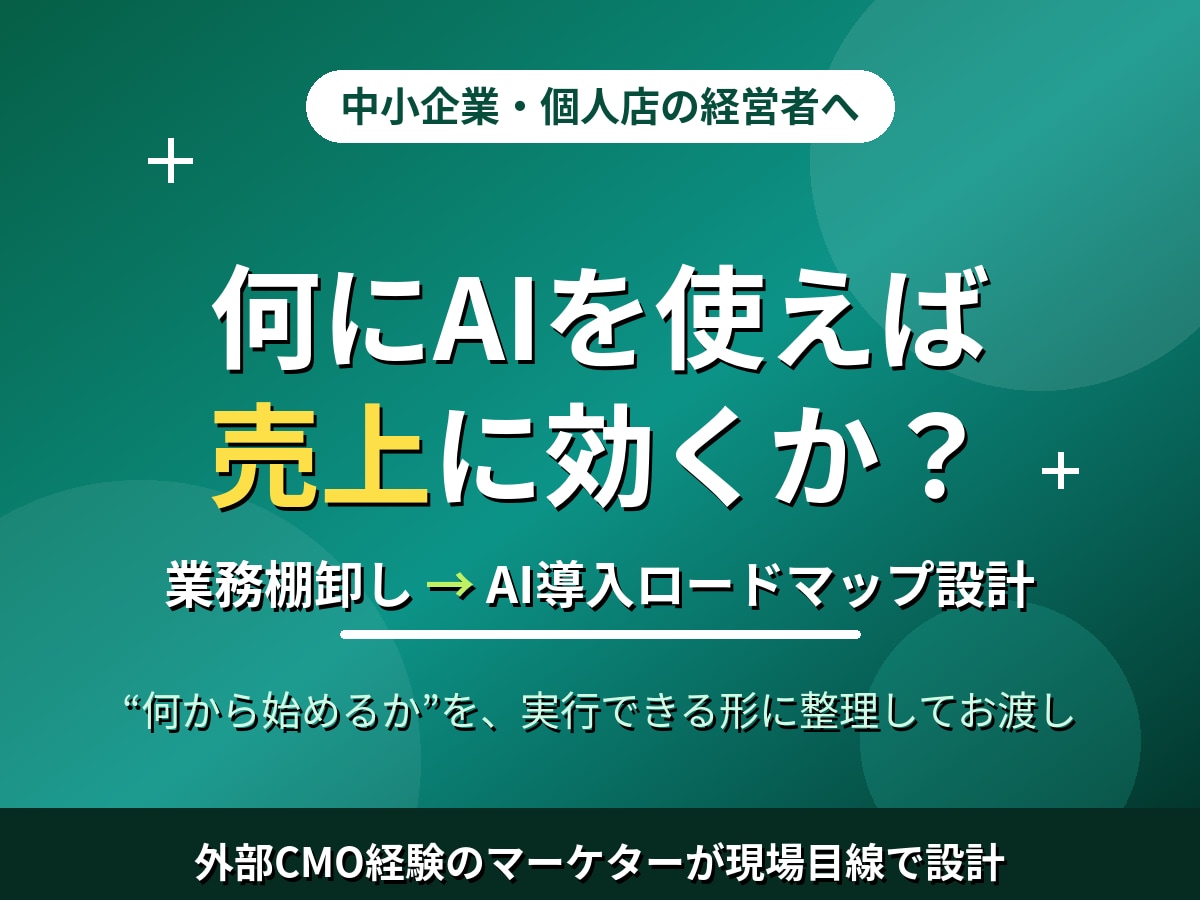 中小企業・個人店の経営者へ

何にAIを使えば
売上に効くか？

業務棚卸し → AI導入ロードマップ設計

“何から始めるか”を、実行できる形に整理してお渡し

外部CMO経験のマーケターが現場目線で設計